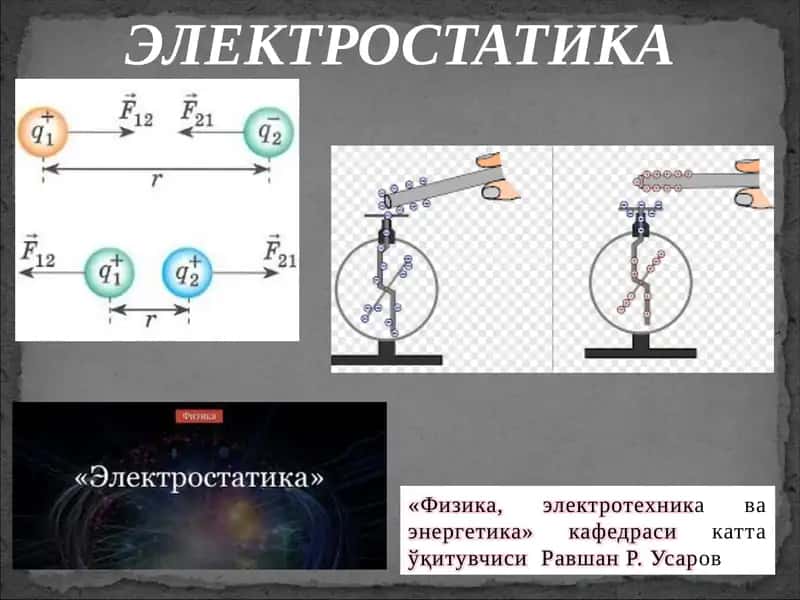 ЭЛЕКТРОСТАТИКА

$q_1^+$ $\vec{F}_{12}$ $\vec{F}_{21}$ $q_2^-$
$r$

$\vec{F}_{12}$ $q_1^+$ $q_2^+$ $\vec{F}_{21}$
$r$

Физика

«Электростатика»

«Физика, электротехника ва энергетика» кафедраси катта ўқитувчиси Равшан Р. Усаров